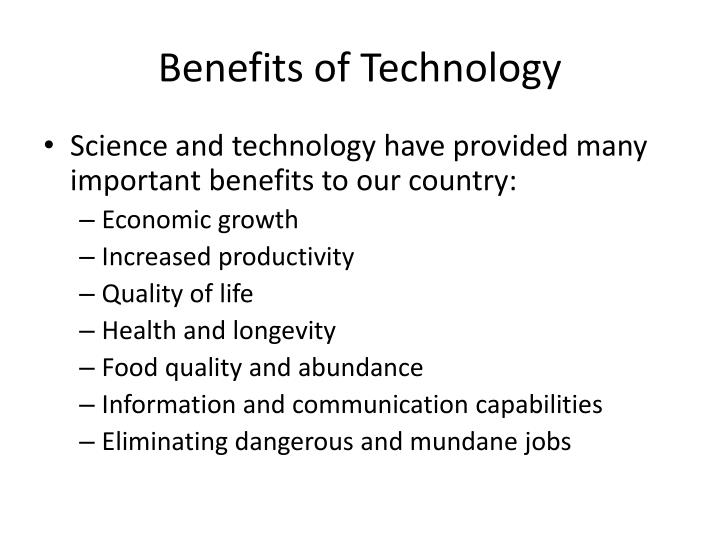 Benefits of Technology

• Science and technology have provided many important benefits to our country:
– Economic growth
– Increased productivity
– Quality of life
– Health and longevity
– Food quality and abundance
– Information and communication capabilities
– Eliminating dangerous and mundane jobs